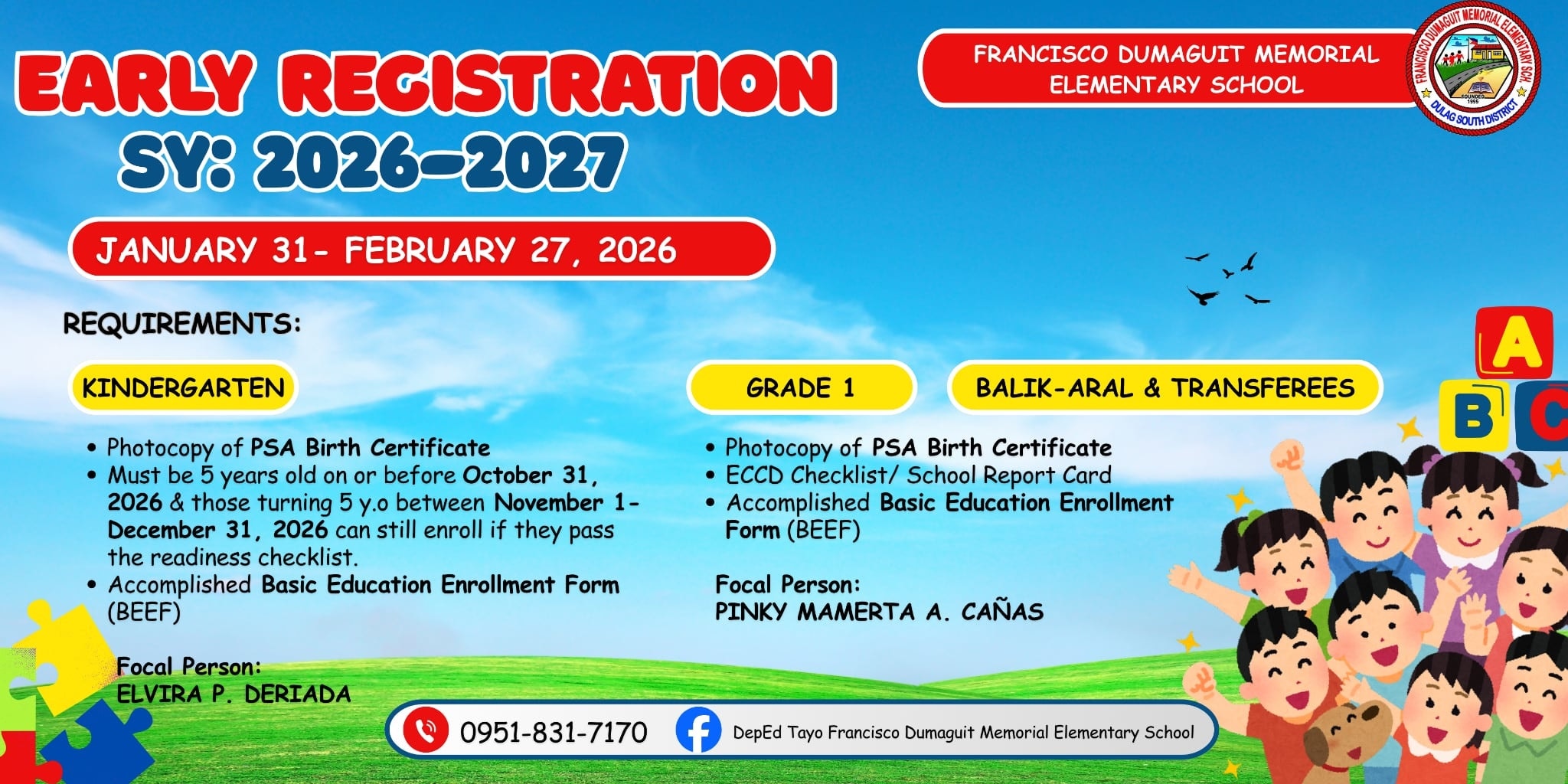 EARLY REGISTRATION
SY: 2026-2027

FRANCISCO DUMAGUIT MEMORIAL ELEMENTARY SCHOOL

FRANCISCO DUMAGUIT MEMORIAL ELEMENTARY SCH.
FOUNDED 1995
DULAG SOUTH DISTRICT

JANUARY 31- FEBRUARY 27, 2026

REQUIREMENTS:

KINDERGARTEN

• Photocopy of PSA Birth Certificate
• Must be 5 years old on or before October 31, 2026 & those turning 5 y.o between November 1- December 31, 2026 can still enroll if they pass the readiness checklist.
• Accomplished Basic Education Enrollment Form (BEEF)

Focal Person:
ELVIRA P. DERIADA

GRADE 1

BALIK-ARAL & TRANSFEREES

• Photocopy of PSA Birth Certificate
• ECCD Checklist/ School Report Card
• Accomplished Basic Education Enrollment Form (BEEF)

Focal Person:
PINKY MAMERTA A. CAÑAS

A B C

0951-831-7170

DepEd Tayo Francisco Dumaguit Memorial Elementary School